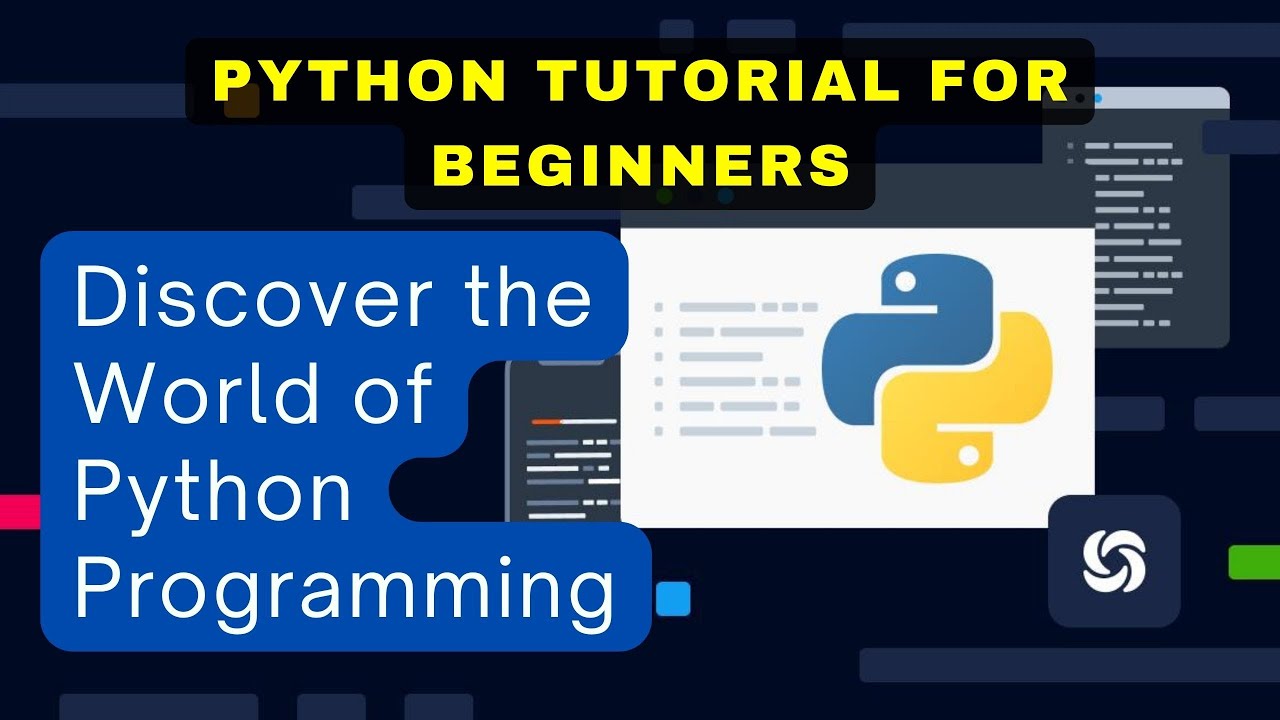 PYTHON TUTORIAL FOR BEGINNERS

Discover the World of Python Programming